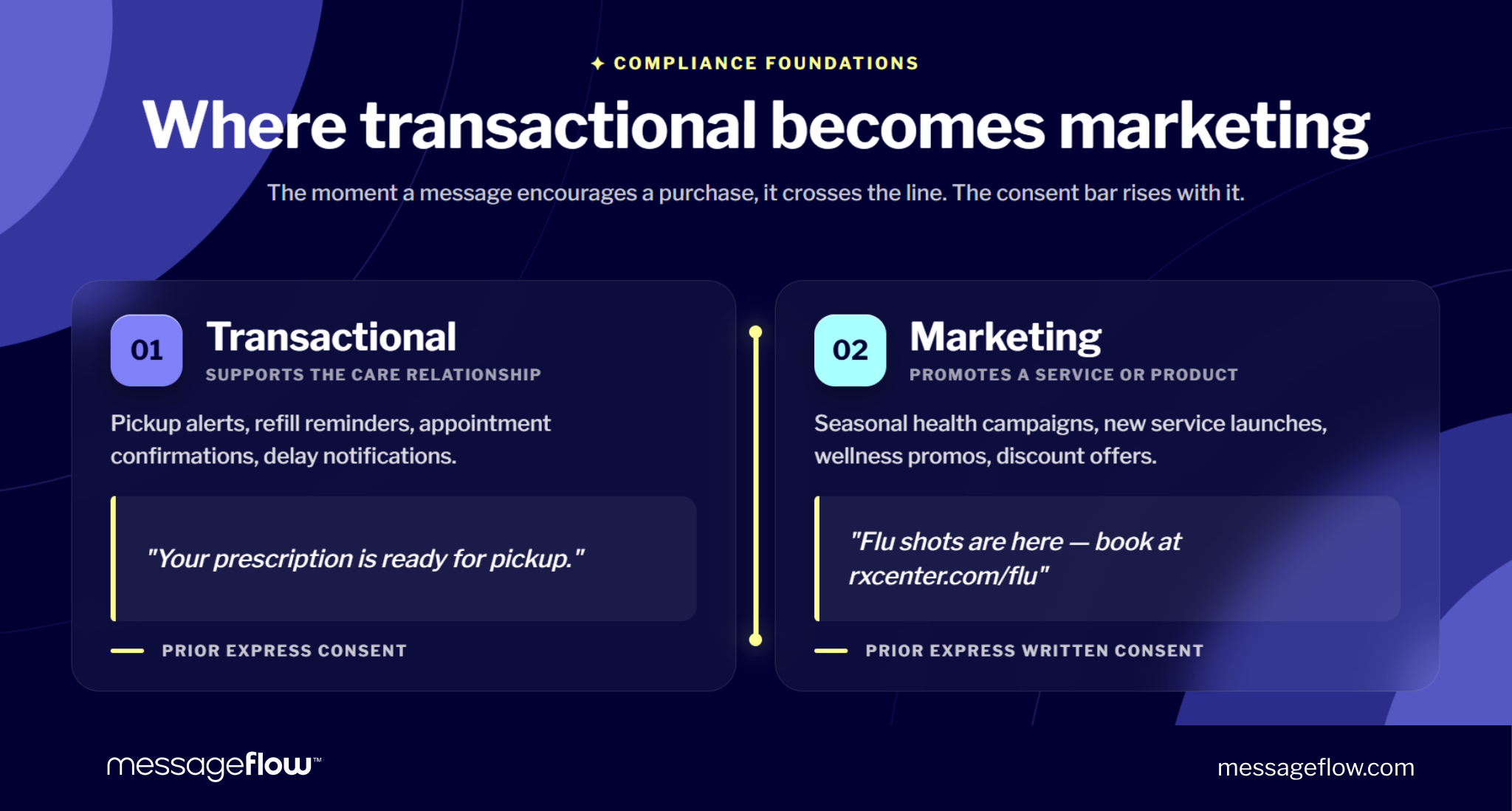 ✦ COMPLIANCE FOUNDATIONS

Where transactional becomes marketing

The moment a message encourages a purchase, it crosses the line. The consent bar rises with it.

01

Transactional

SUPPORTS THE CARE RELATIONSHIP

Pickup alerts, refill reminders, appointment confirmations, delay notifications.

"Your prescription is ready for pickup."

PRIOR EXPRESS CONSENT

02

Marketing

PROMOTES A SERVICE OR PRODUCT

Seasonal health campaigns, new service launches, wellness promos, discount offers.

"Flu shots are here — book at rxcenter.com/flu"

PRIOR EXPRESS WRITTEN CONSENT

messageflow™

messageflow.com